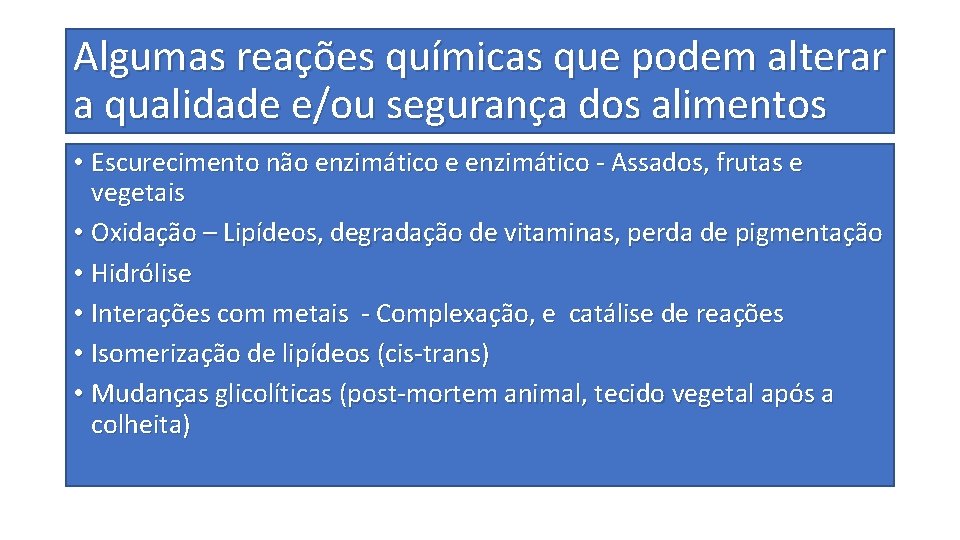 Algumas reações químicas que podem alterar a qualidade e/ou segurança dos alimentos

• Escurecimento não enzimático e enzimático - Assados, frutas e vegetais
• Oxidação – Lipídeos, degradação de vitaminas, perda de pigmentação
• Hidrólise
• Interações com metais - Complexação, e catálise de reações
• Isomerização de lipídeos (cis-trans)
• Mudanças glicolíticas (post-mortem animal, tecido vegetal após a colheita)